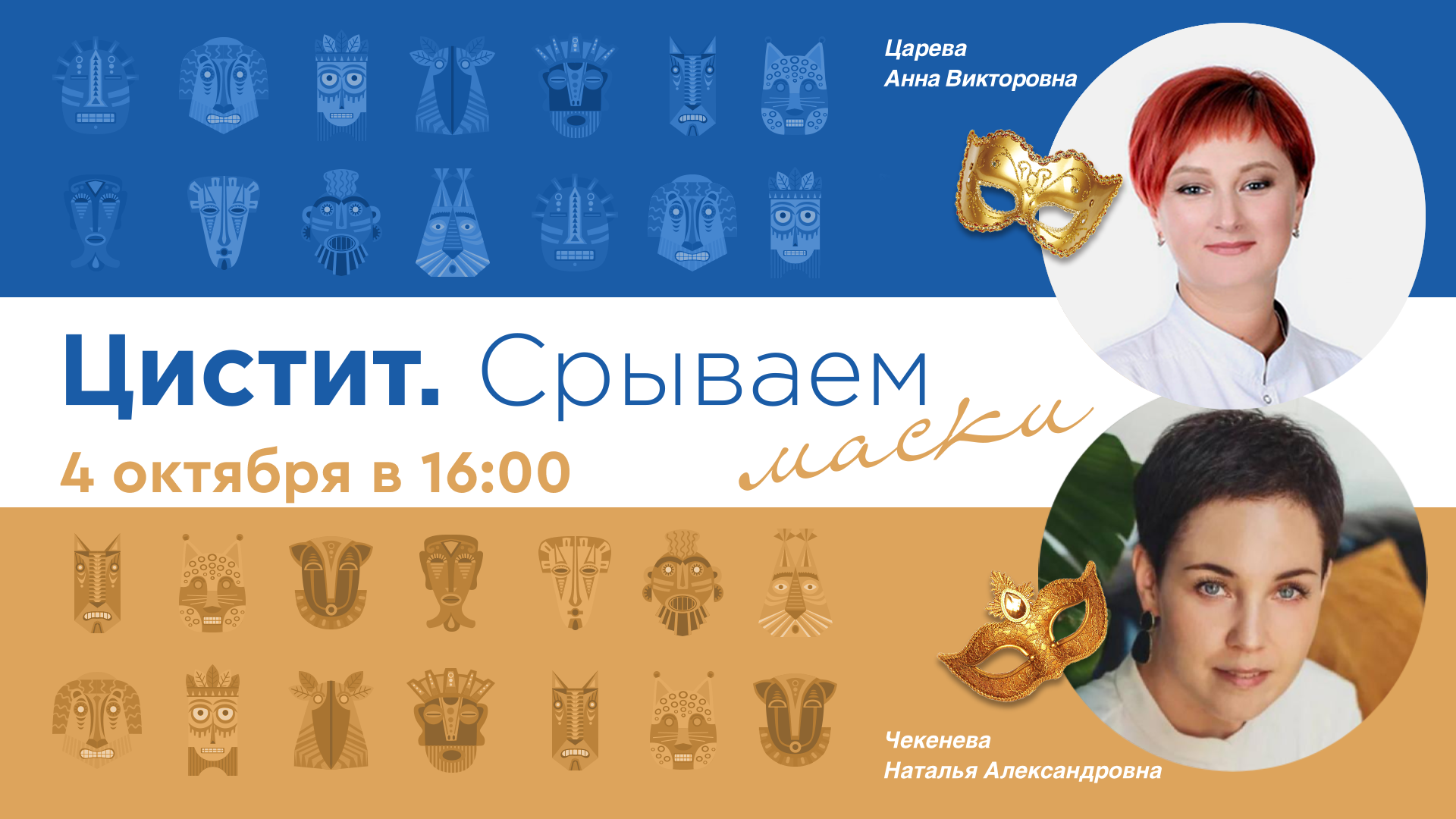 Царева
Анна Викторовна

Цистит. Срываем маски

4 октября в 16:00

Чекенева
Наталья Александровна